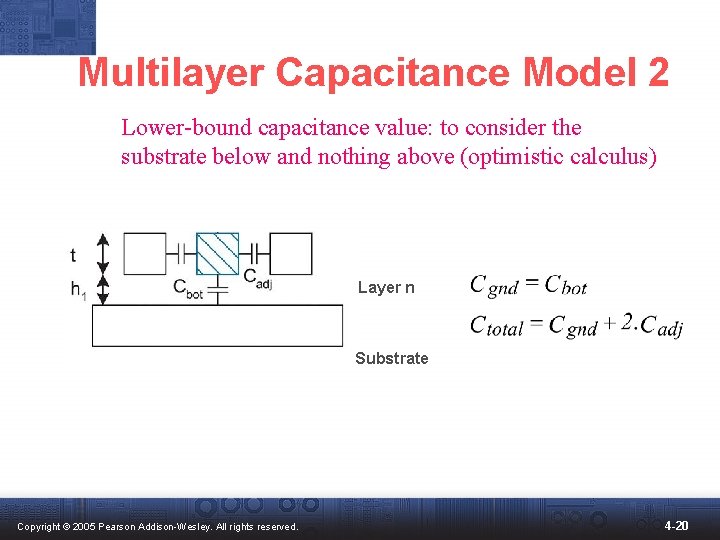 Multilayer Capacitance Model 2

Lower-bound capacitance value: to consider the substrate below and nothing above (optimistic calculus)

t

$h_1$

$C_{bot}$

$C_{adj}$

Layer n

Substrate

$C_{gnd} = C_{bot}$

$C_{total} = C_{gnd} + 2.C_{adj}$

Copyright © 2005 Pearson Addison-Wesley. All rights reserved.

4-20